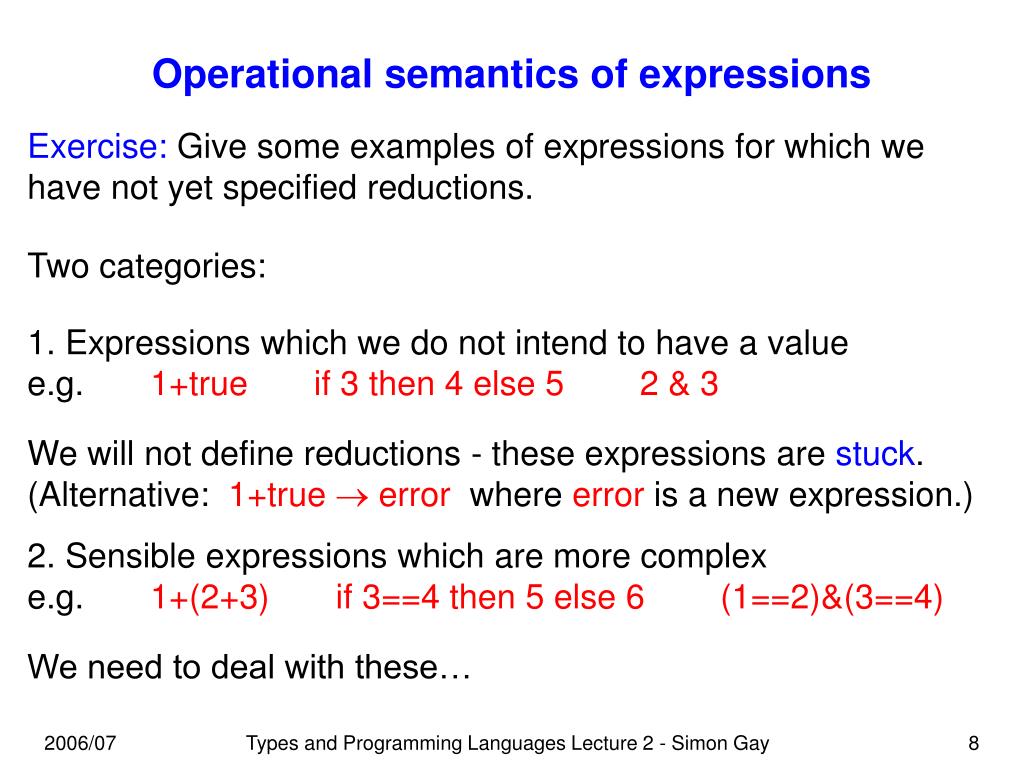 Operational semantics of expressions

Exercise: Give some examples of expressions for which we have not yet specified reductions.

Two categories:

1. Expressions which we do not intend to have a value
e.g. 1+true if 3 then 4 else 5 2 & 3

We will not define reductions - these expressions are stuck.
(Alternative: 1+true $\rightarrow$ error where error is a new expression.)

2. Sensible expressions which are more complex
e.g. 1+(2+3) if 3==4 then 5 else 6 (1==2)&(3==4)

We need to deal with these…

2006/07 Types and Programming Languages Lecture 2 - Simon Gay 8